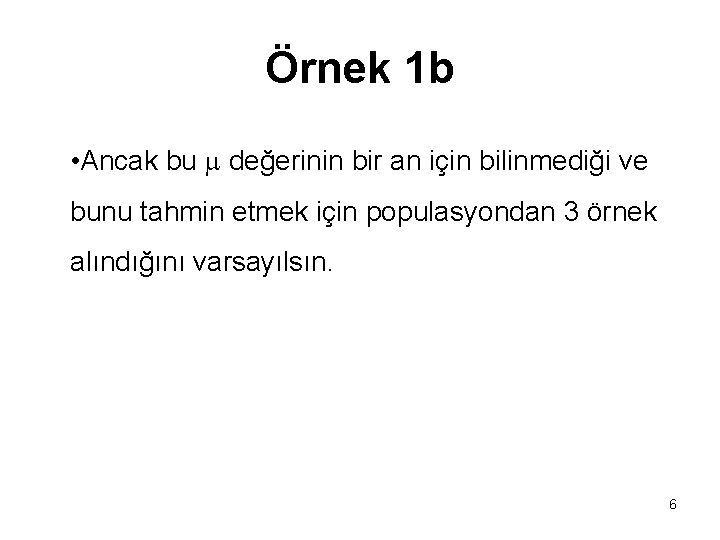 Örnek 1b

•Ancak bu $\mu$ değerinin bir an için bilinmediği ve bunu tahmin etmek için populasyondan 3 örnek alındığını varsayılsın.

6